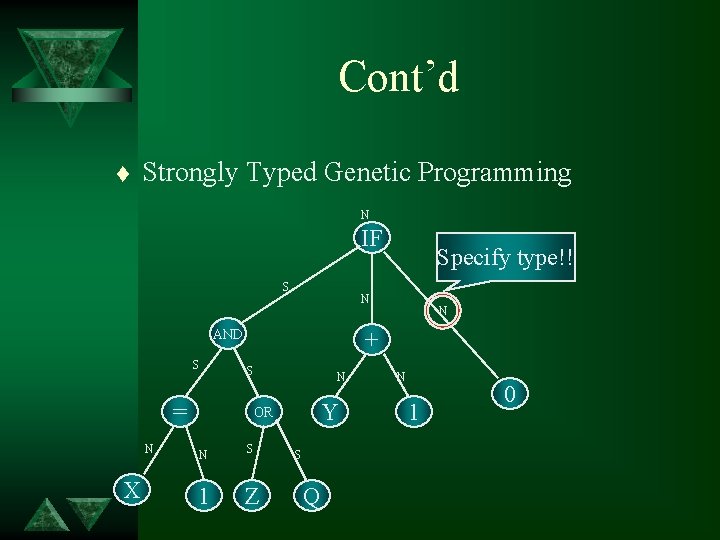 Cont’d

♦ Strongly Typed Genetic Programming

N
IF
Specify type!!
S
N
N
AND
+
S
S
N
N
0
=
OR
Y
1
N
N
S
S
X
1
Z
Q